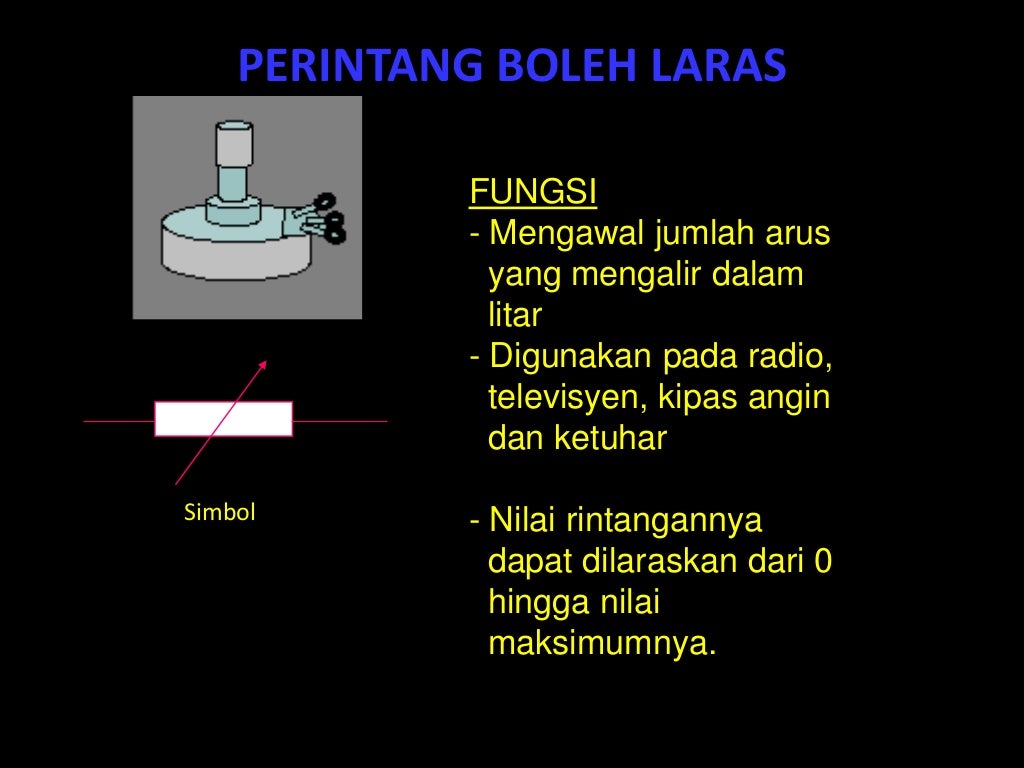 PERINTANG BOLEH LARAS

Simbol

FUNGSI
- Mengawal jumlah arus yang mengalir dalam litar
- Digunakan pada radio, televisyen, kipas angin dan ketuhar

- Nilai rintangannya dapat dilaraskan dari 0 hingga nilai maksimumnya.